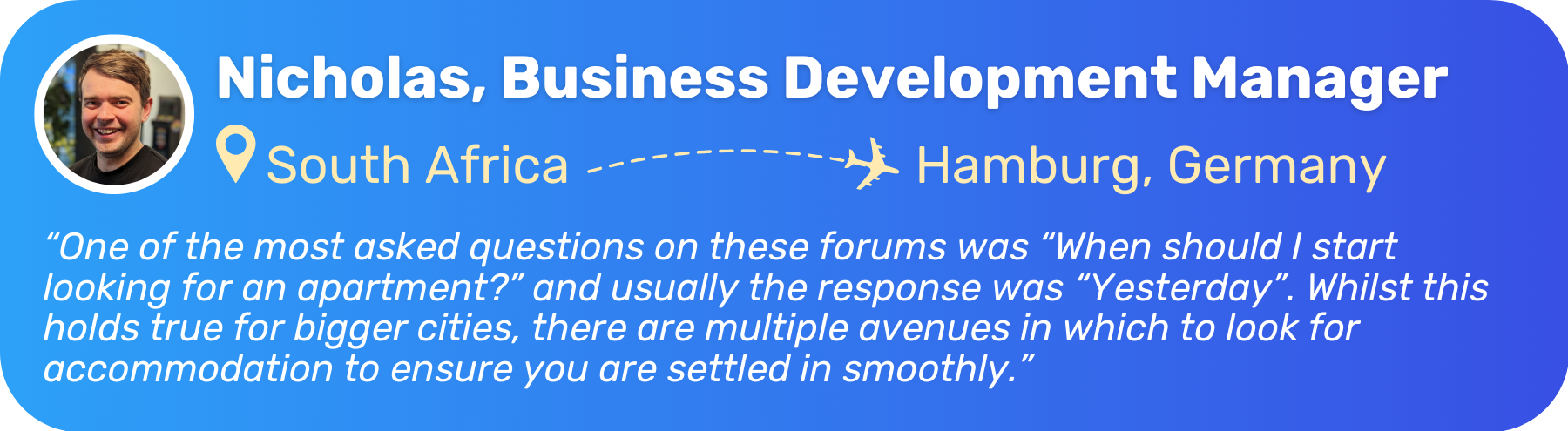 Nicholas, Business Development Manager

South Africa Hamburg, Germany

“One of the most asked questions on these forums was “When should I start looking for an apartment?” and usually the response was “Yesterday”. Whilst this holds true for bigger cities, there are multiple avenues in which to look for accommodation to ensure you are settled in smoothly.”